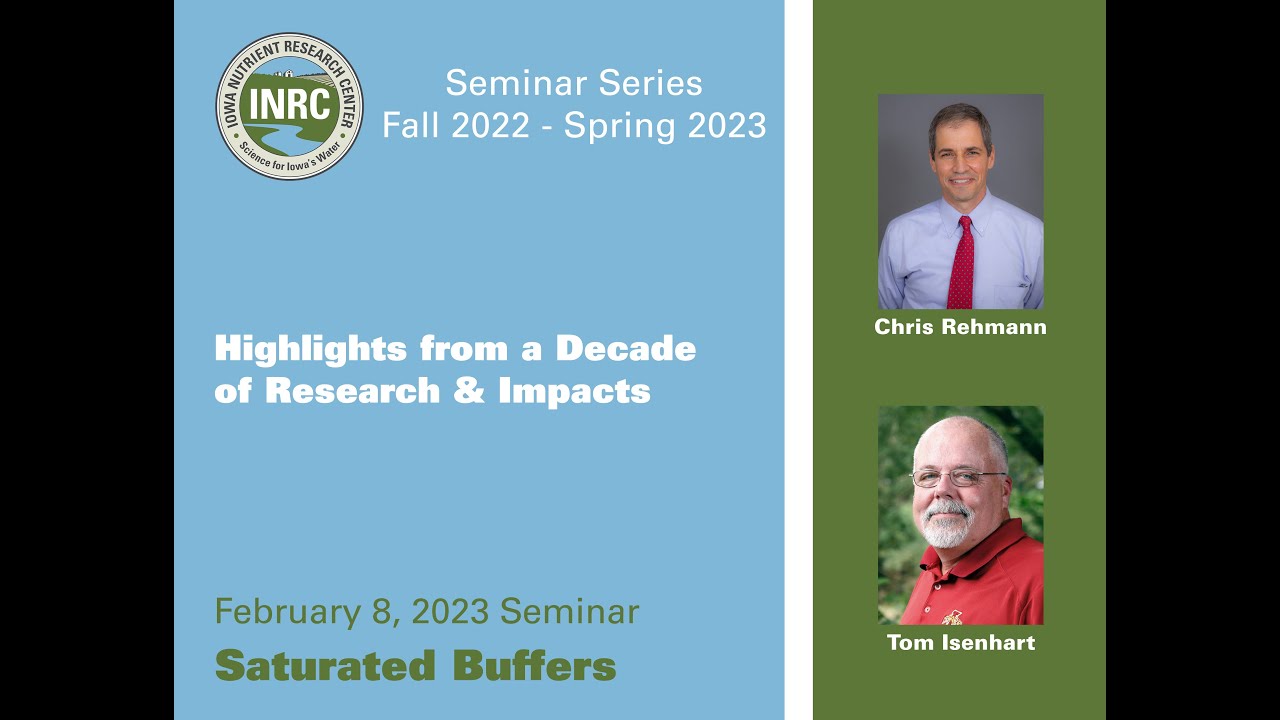 IOWA NUTRIENT RESEARCH CENTER
INRC
Science for Iowa's Water

Seminar Series
Fall 2022 - Spring 2023

Highlights from a Decade of Research & Impacts

February 8, 2023 Seminar
Saturated Buffers

Chris Rehmann

Tom Isenhart